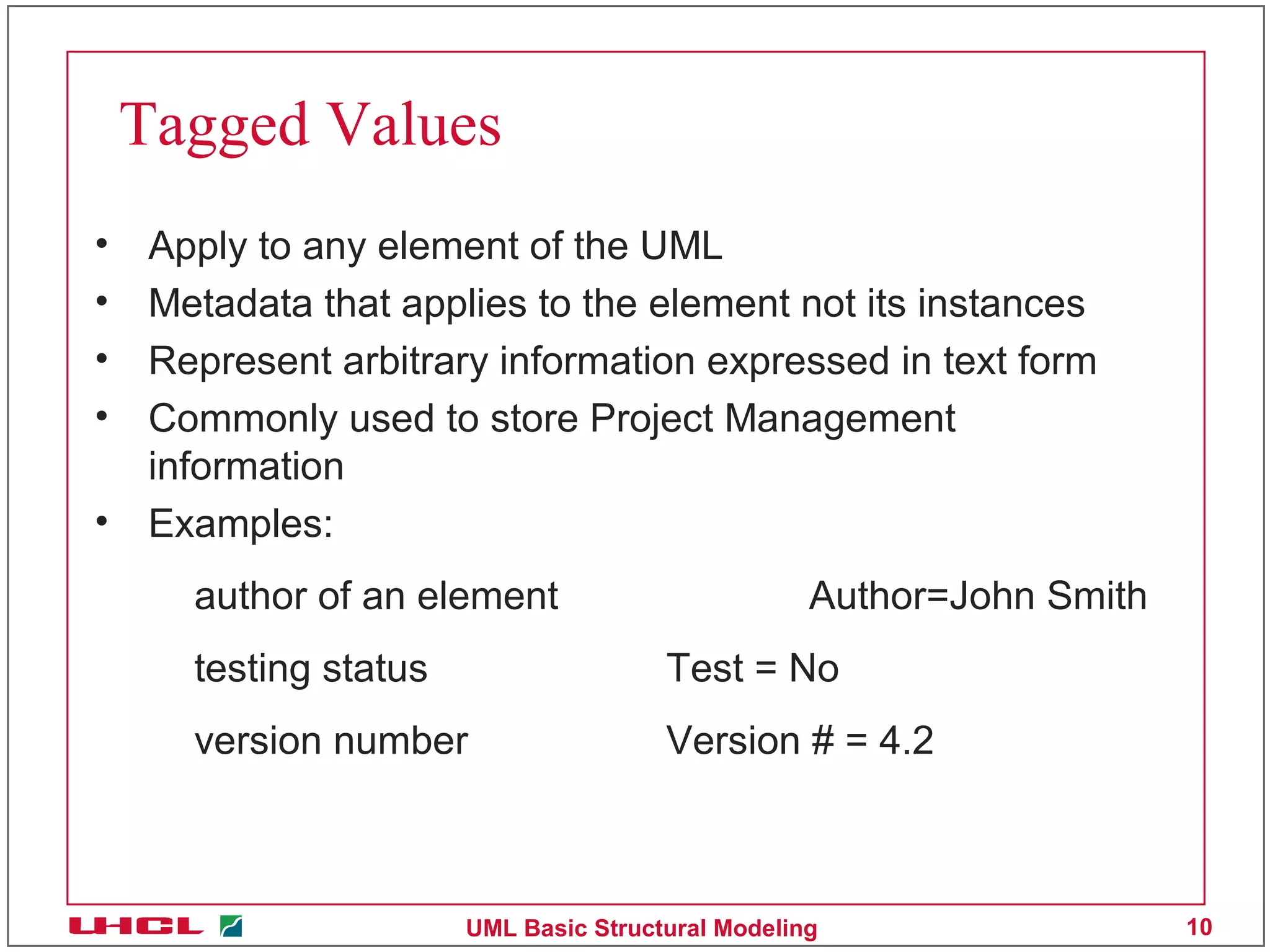 Tagged Values

• Apply to any element of the UML
• Metadata that applies to the element not its instances
• Represent arbitrary information expressed in text form
• Commonly used to store Project Management information
• Examples:

author of an element Author=John Smith

testing status Test = No

version number Version # = 4.2

UHCL

UML Basic Structural Modeling

10